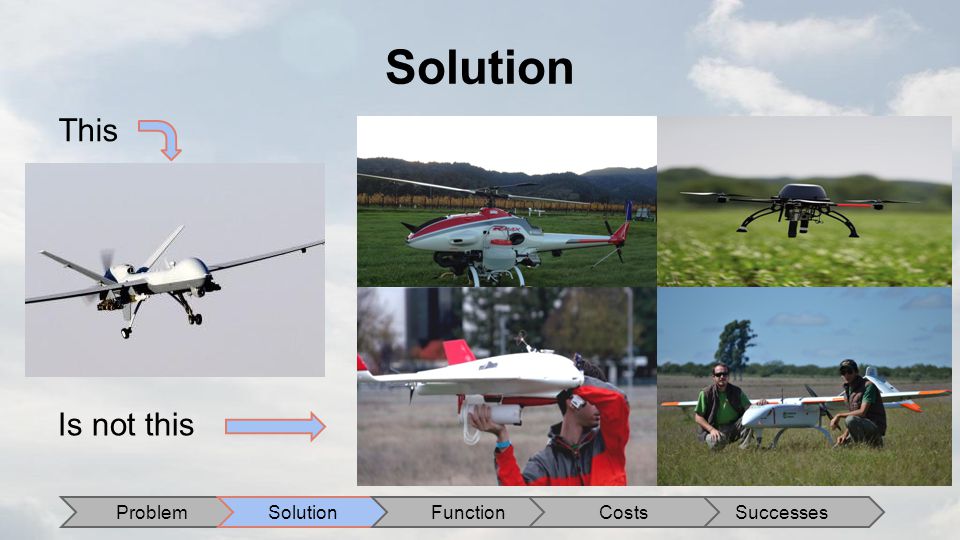 Solution

This

Is not this

Problem Solution Function Costs Successes